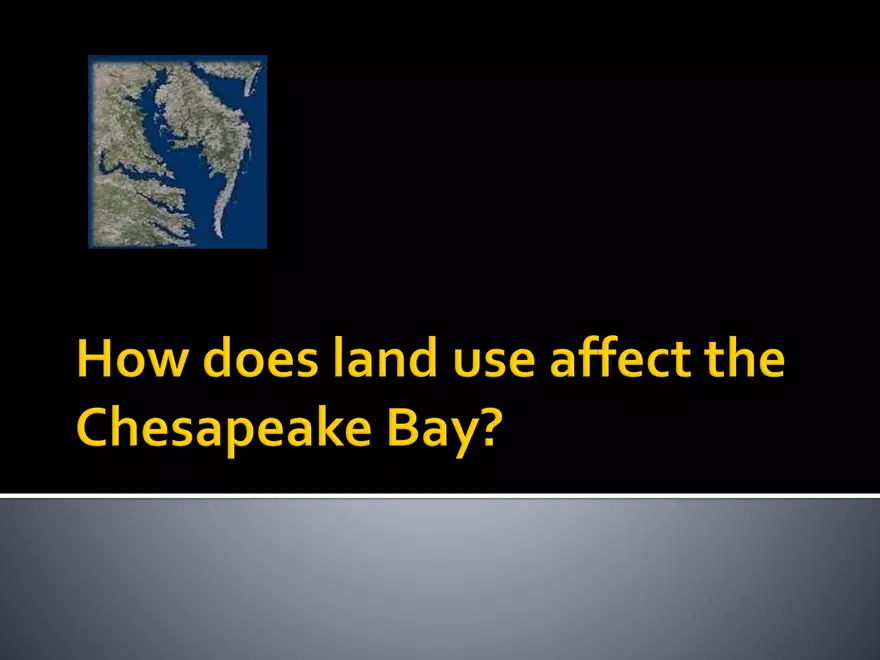 How does land use affect the Chesapeake Bay?